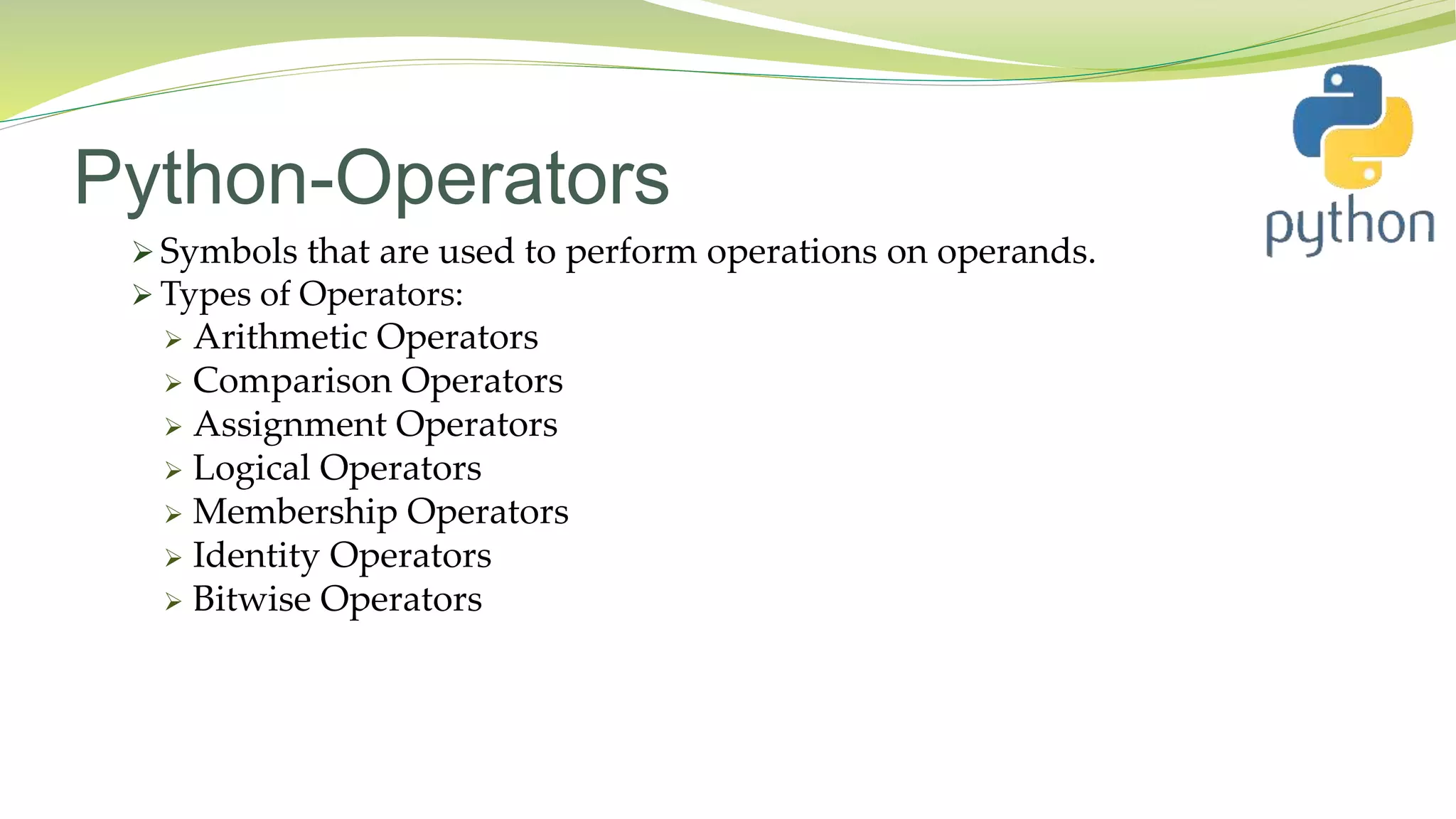 Python-Operators

python

➢ Symbols that are used to perform operations on operands.

➢ Types of Operators:

➢ Arithmetic Operators
➢ Comparison Operators
➢ Assignment Operators
➢ Logical Operators
➢ Membership Operators
➢ Identity Operators
➢ Bitwise Operators